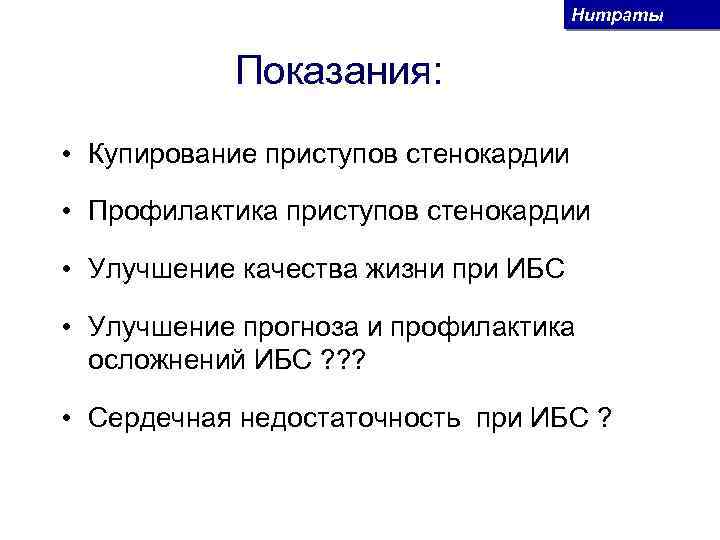 Нитраты

Показания:

• Купирование приступов стенокардии

• Профилактика приступов стенокардии

• Улучшение качества жизни при ИБС

• Улучшение прогноза и профилактика осложнений ИБС ???

• Сердечная недостаточность при ИБС ?